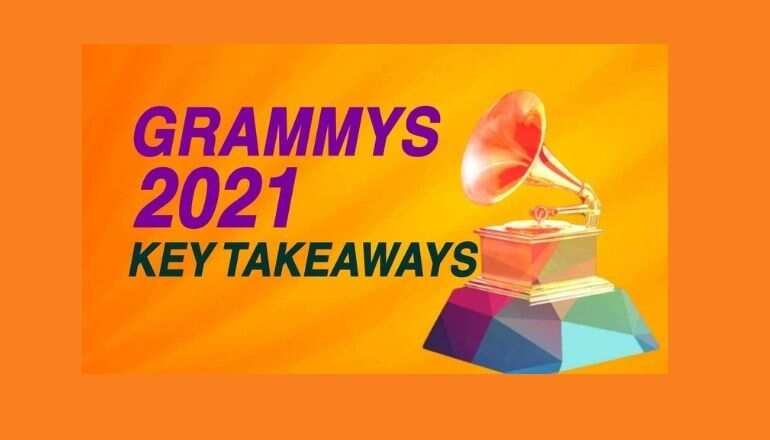 GRAMMYS
2021
KEY TAKEAWAYS